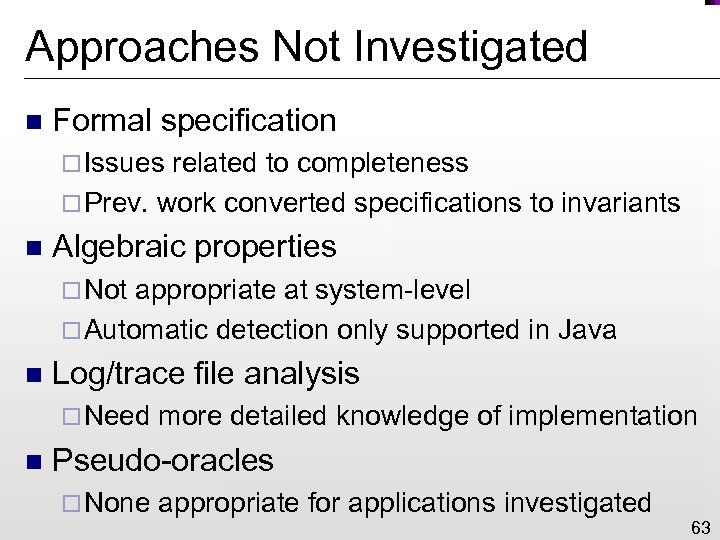 Approaches Not Investigated

■ Formal specification
□ Issues related to completeness
□ Prev. work converted specifications to invariants
■ Algebraic properties
□ Not appropriate at system-level
□ Automatic detection only supported in Java
■ Log/trace file analysis
□ Need more detailed knowledge of implementation
■ Pseudo-oracles
□ None appropriate for applications investigated

63